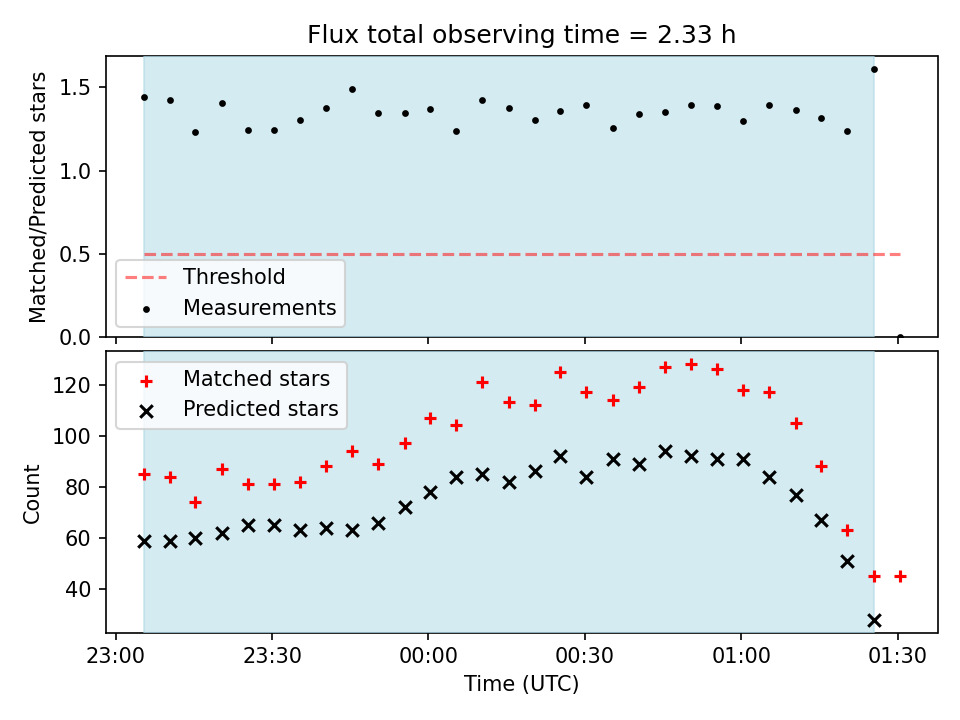 Flux total observing time = 2.33 h

Matched/Predicted stars

1.5
1.0
0.5
0.0

Threshold
Measurements

Matched stars
Predicted stars

Count

120
100
80
60
40

23:00
23:30
00:00
00:30
01:00
01:30

Time (UTC)